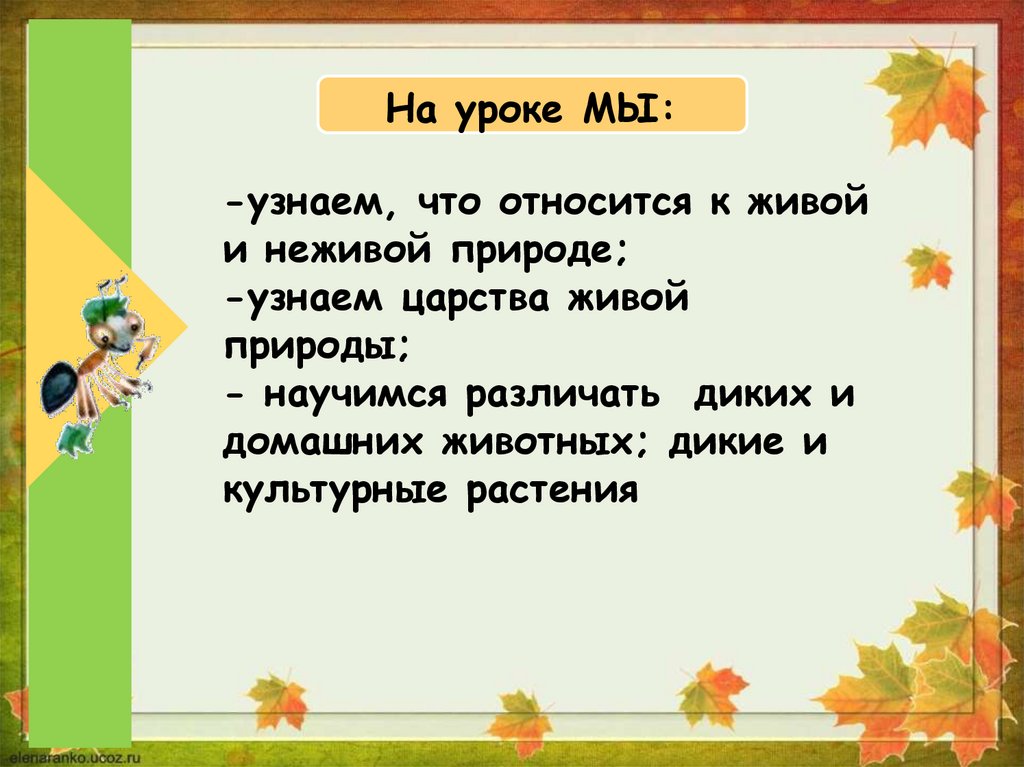 На уроке МЫ:

-узнаем, что относится к живой и неживой природе;
-узнаем царства живой природы;
- научимся различать диких и домашних животных; дикие и культурные растения

elenaranko.ucoz.ru